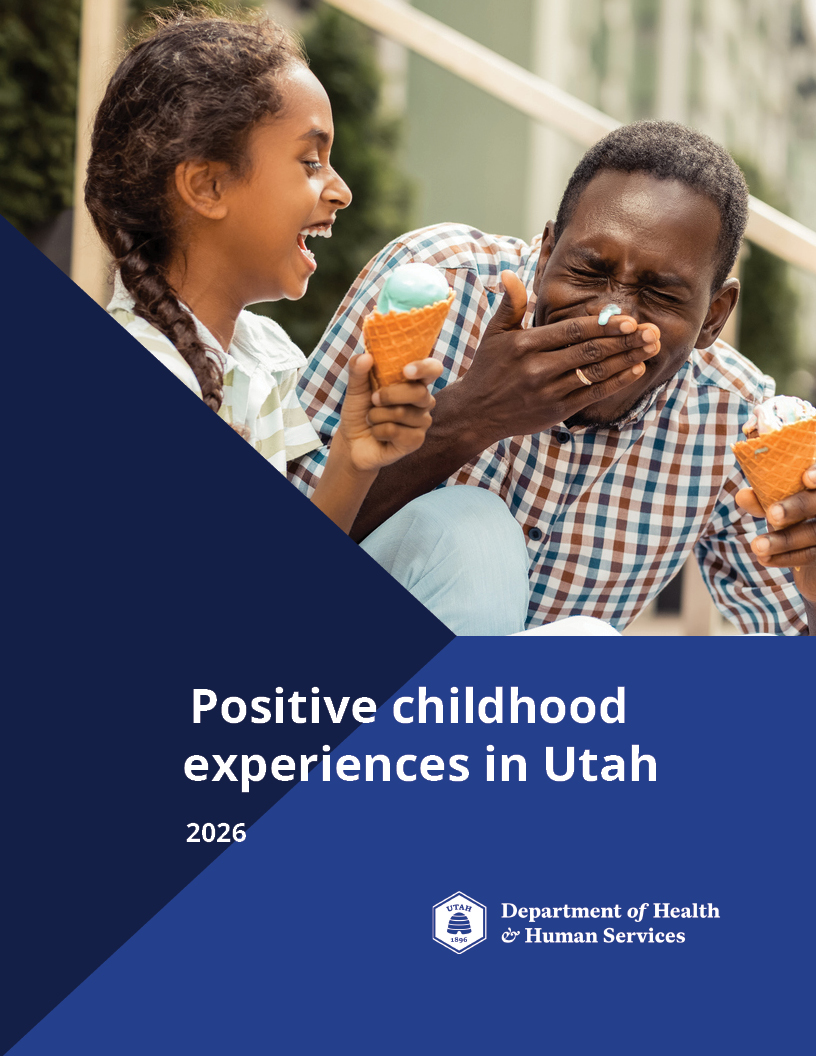 Positive childhood experiences in Utah

2026

UTAH
1896

Department of Health & Human Services